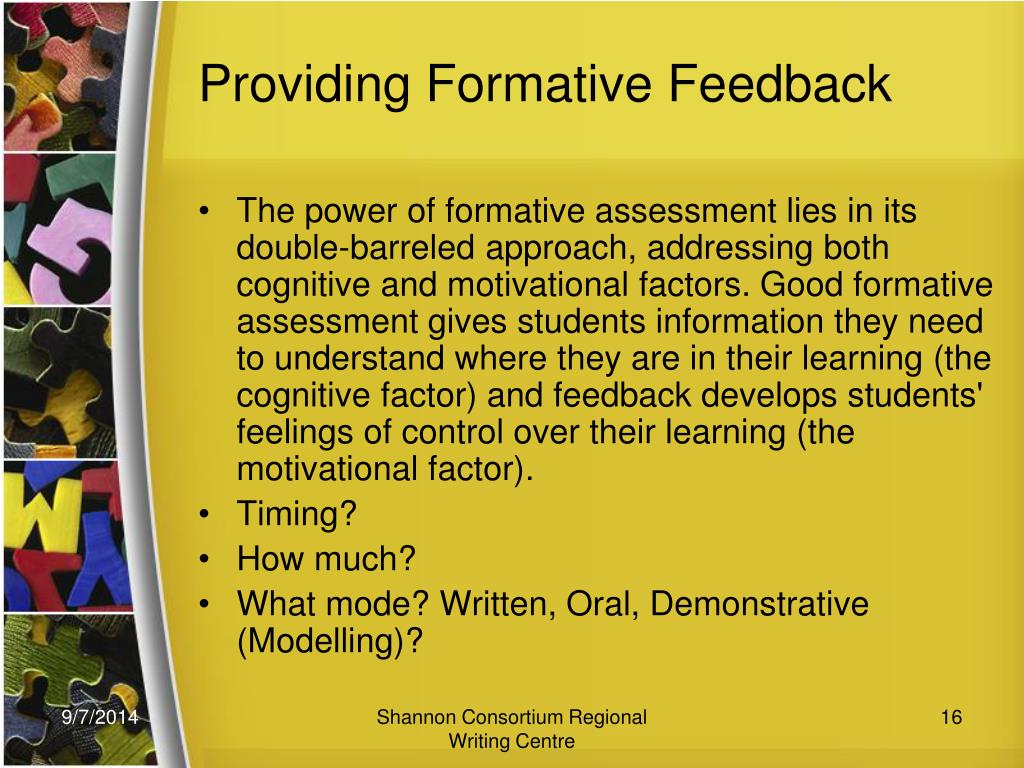 Providing Formative Feedback

• The power of formative assessment lies in its double-barreled approach, addressing both cognitive and motivational factors. Good formative assessment gives students information they need to understand where they are in their learning (the cognitive factor) and feedback develops students' feelings of control over their learning (the motivational factor).
• Timing?
• How much?
• What mode? Written, Oral, Demonstrative (Modelling)?

9/7/2014

Shannon Consortium Regional Writing Centre

16